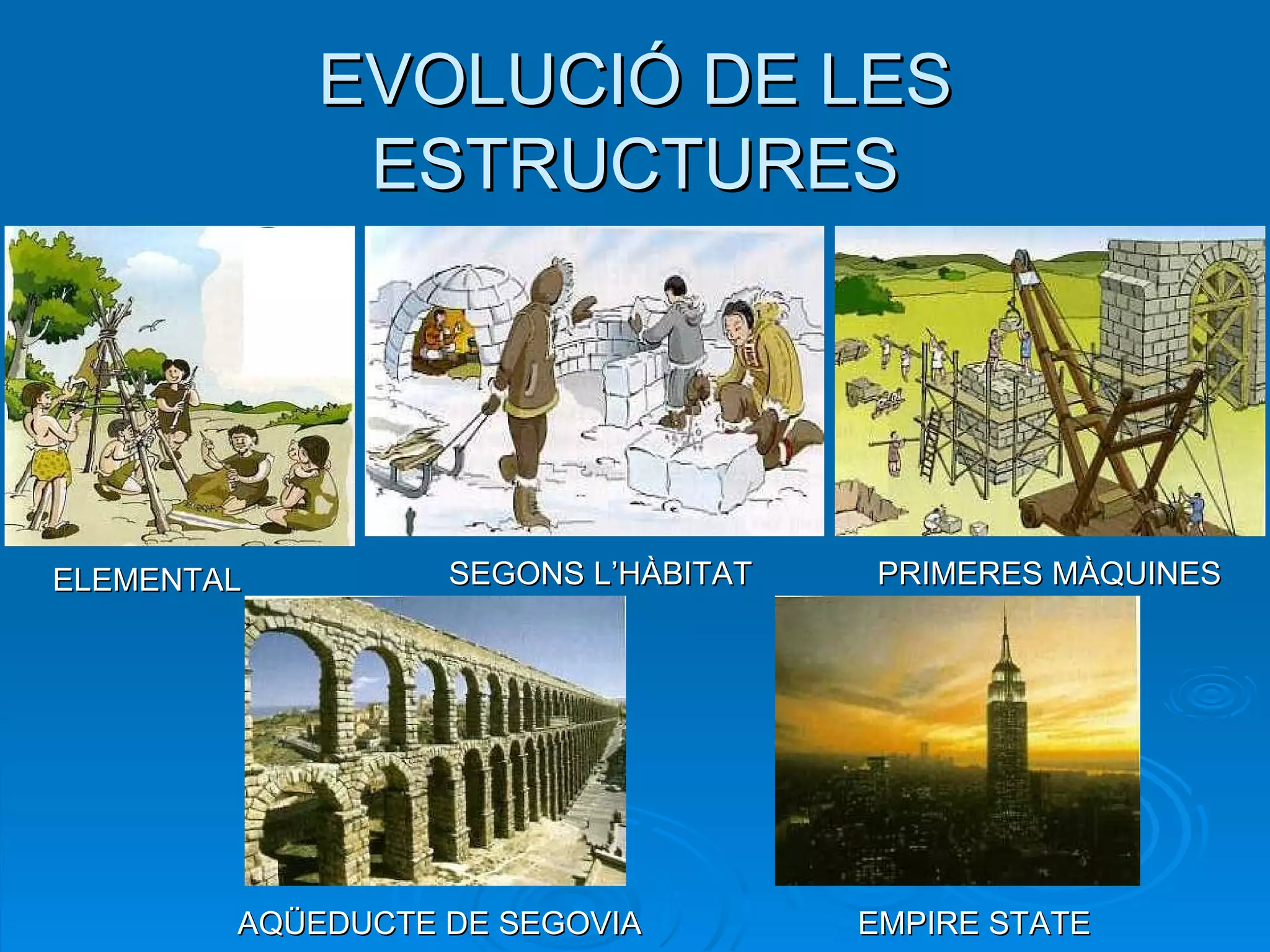 EVOLUCIÓ DE LES ESTRUCTURES

ELEMENTAL

SEGONS L'HÀBITAT

PRIMERES MÀQUINES

AQÜEDUCTE DE SEGOVIA

EMPIRE STATE